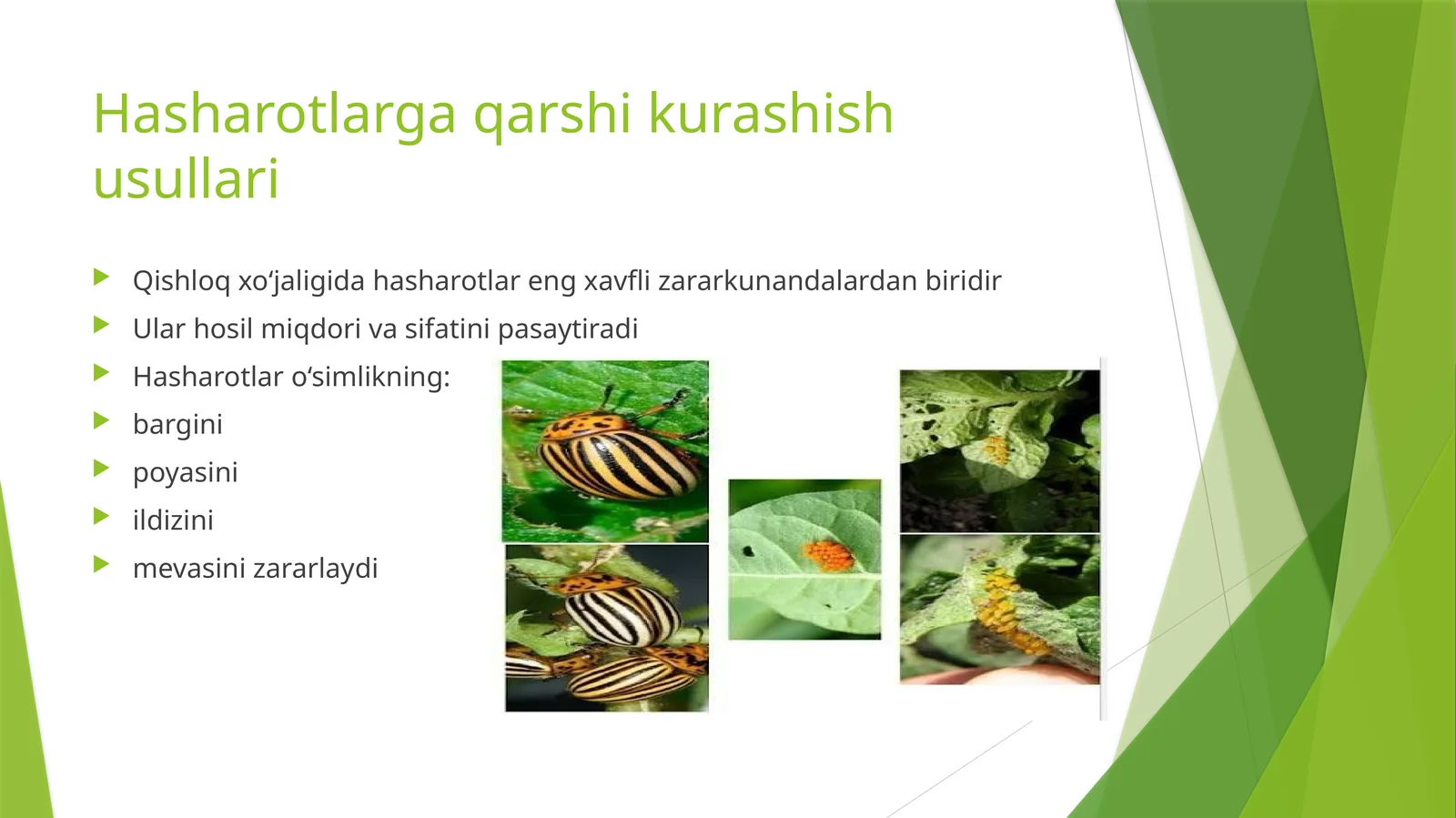 Hasharotlarga qarshi kurashish usullari

Qishloq xo‘jaligida hasharotlar eng xavfli zararkunandalardan biridir
Ular hosil miqdori va sifatini pasaytiradi
Hasharotlar o‘simlikning:
bargini
poyasini
ildizini
mevasini zararlaydi